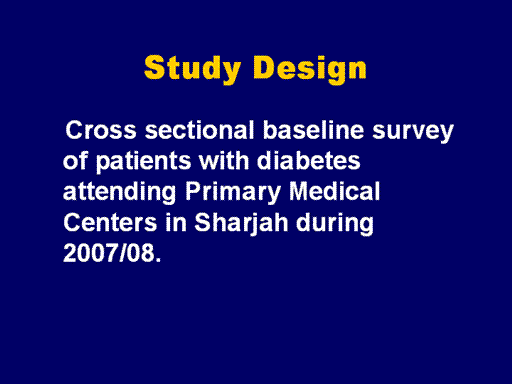 Study Design

Cross sectional baseline survey of patients with diabetes attending Primary Medical Centers in Sharjah during 2007/08.